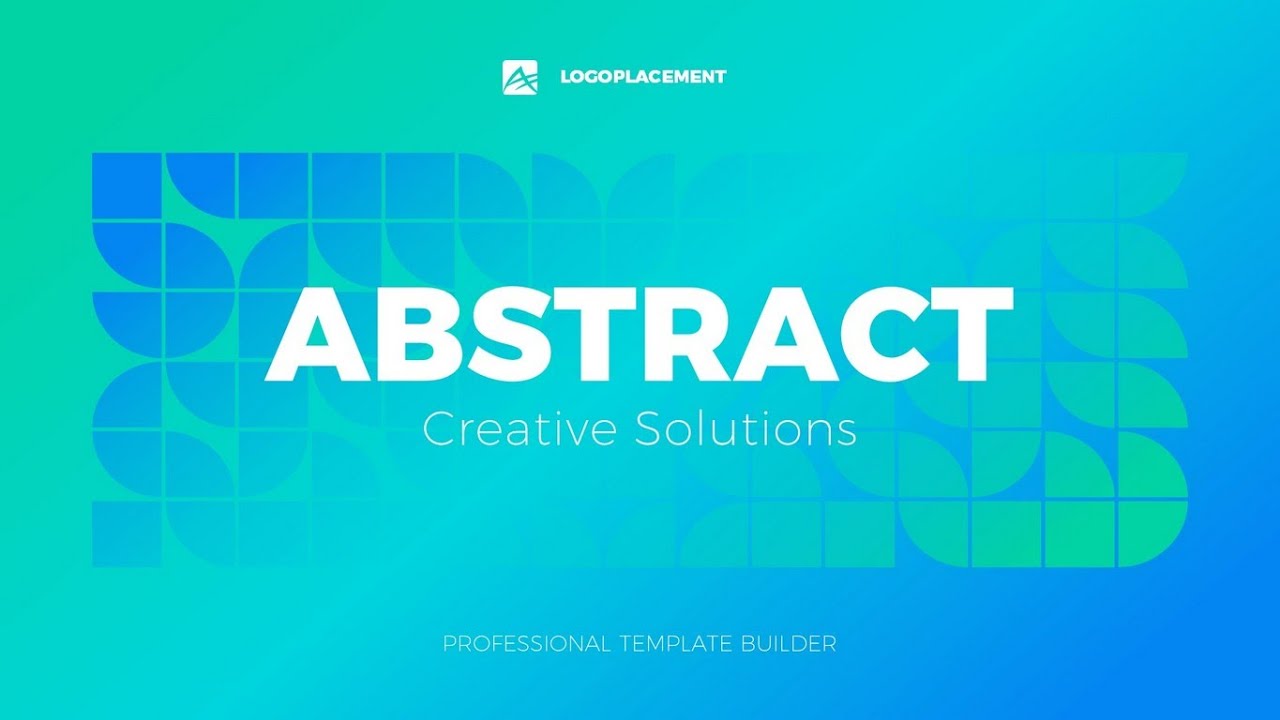 LOGOPLACEMENT

ABSTRACT
Creative Solutions

PROFESSIONAL TEMPLATE BUILDER